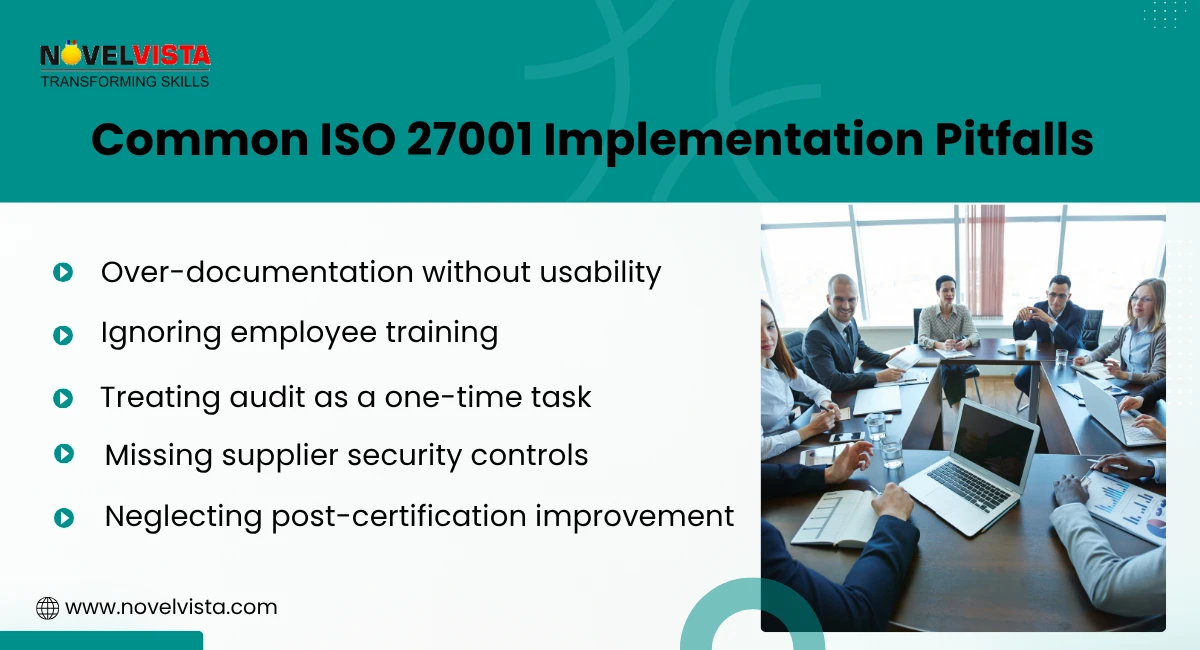 NOVELVISTA
TRANSFORMING SKILLS

Common ISO 27001 Implementation Pitfalls

Over-documentation without usability

Ignoring employee training

Treating audit as a one-time task

Missing supplier security controls

Neglecting post-certification improvement

www.novelvista.com